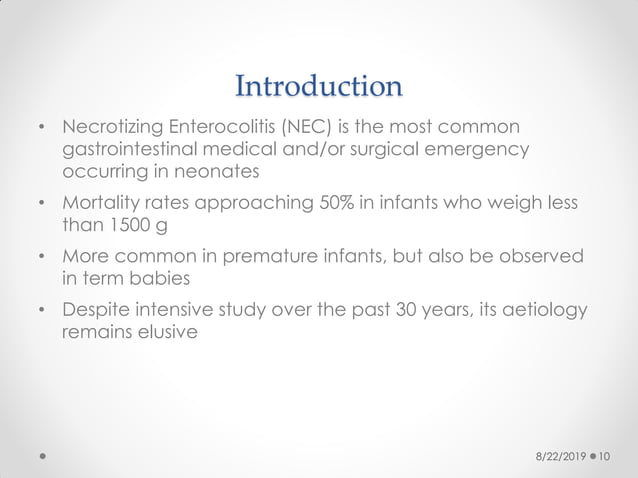 Introduction

• Necrotizing Enterocolitis (NEC) is the most common gastrointestinal medical and/or surgical emergency occurring in neonates

• Mortality rates approaching 50% in infants who weigh less than 1500 g

• More common in premature infants, but also be observed in term babies

• Despite intensive study over the past 30 years, its aetiology remains elusive

8/22/2019 • 10